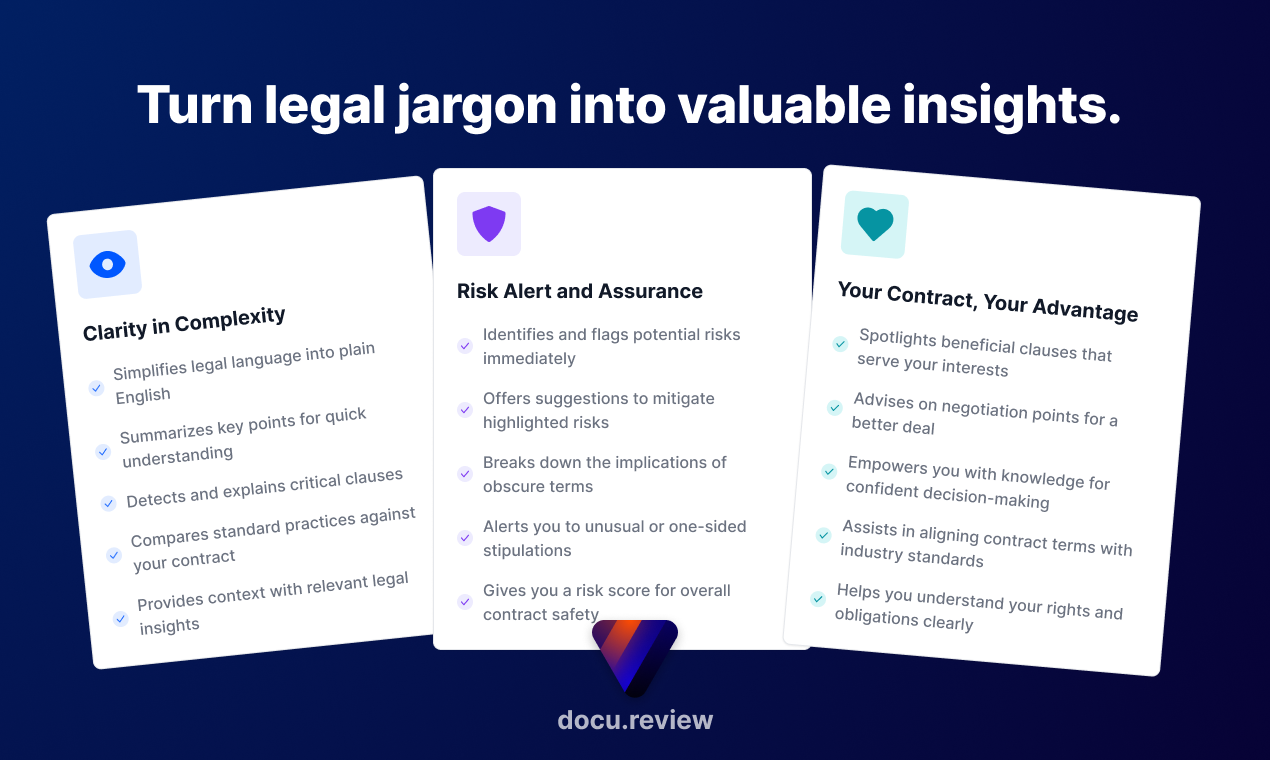 Turn legal jargon into valuable insights.

Clarity in Complexity

Simplifies legal language into plain English

Summarizes key points for quick understanding

Detects and explains critical clauses

Compares standard practices against your contract

Provides context with relevant legal insights

Risk Alert and Assurance

Identifies and flags potential risks immediately

Offers suggestions to mitigate highlighted risks

Breaks down the implications of obscure terms

Alerts you to unusual or one-sided stipulations

Gives you a risk score for overall contract safety

Your Contract, Your Advantage

Spotlights beneficial clauses that serve your interests

Advises on negotiation points for a better deal

Empowers you with knowledge for confident decision-making

Assists in aligning contract terms with industry standards

Helps you understand your rights and obligations clearly

docu.review